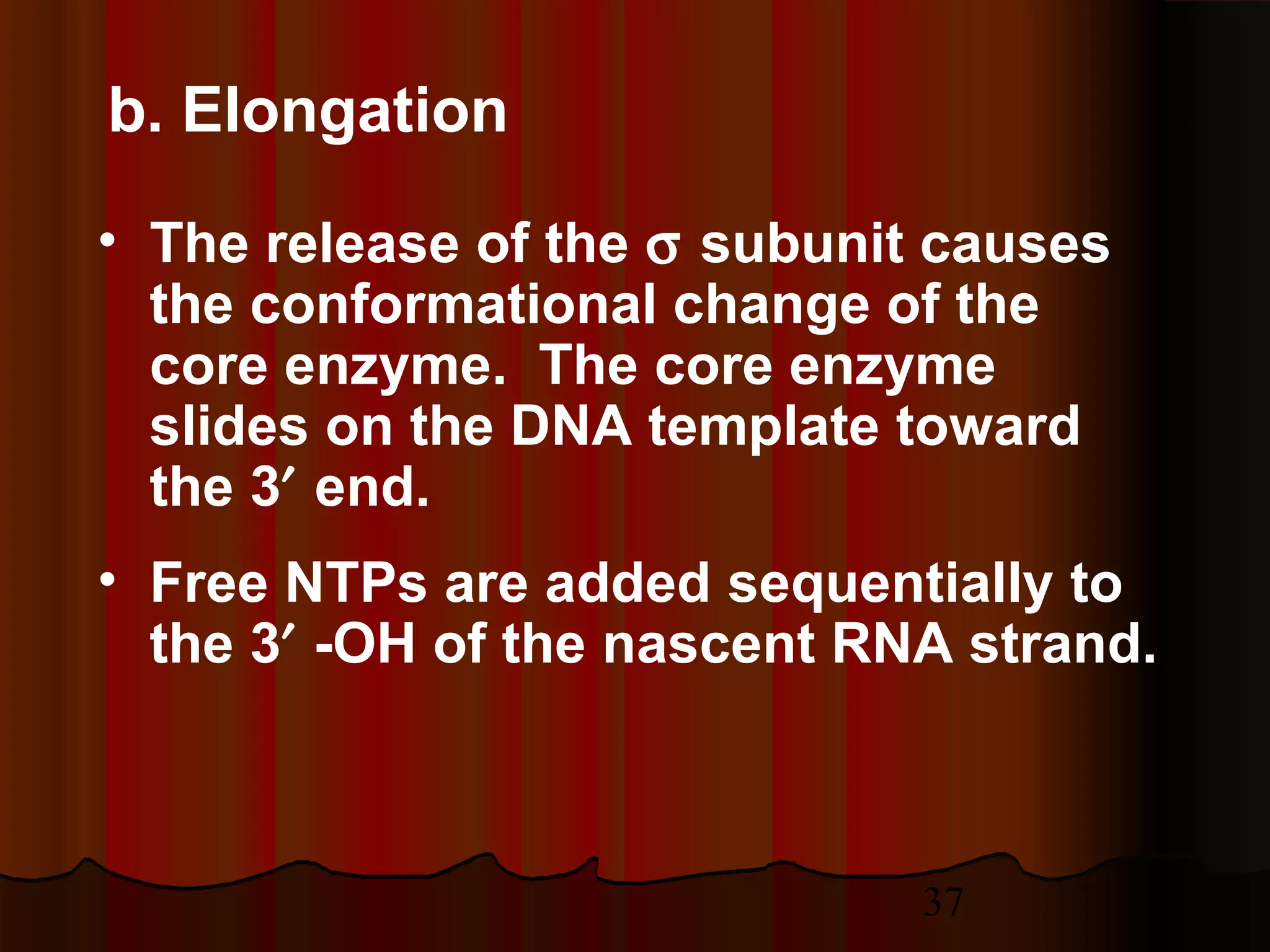 b. Elongation

• The release of the σ subunit causes the conformational change of the core enzyme. The core enzyme slides on the DNA template toward the 3′ end.

• Free NTPs are added sequentially to the 3′ -OH of the nascent RNA strand.

37